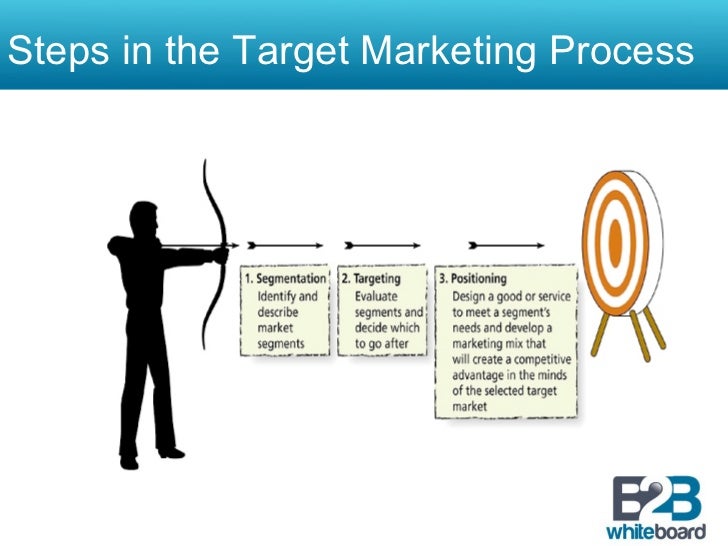 Steps in the Target Marketing Process

1. Segmentation
Identify and describe market segments

2. Targeting
Evaluate segments and decide which to go after

3. Positioning
Design a good or service to meet a segment's needs and develop a marketing mix that will create a competitive advantage in the minds of the selected target market

B2B whiteboard